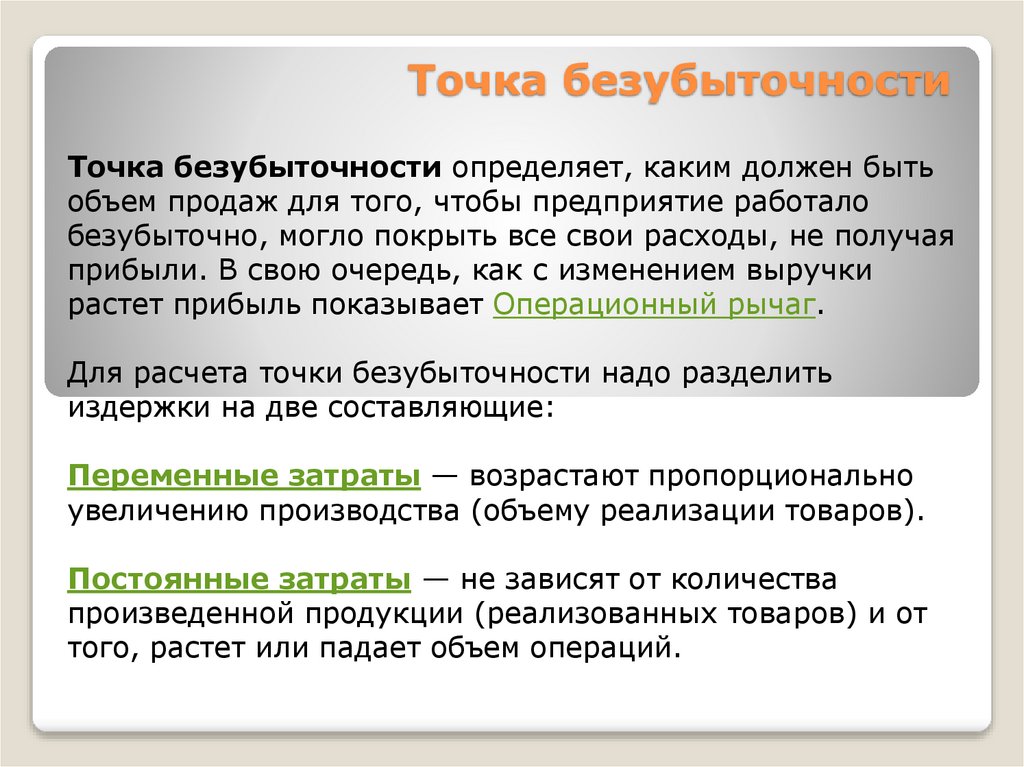 Точка безубыточности

Точка безубыточности определяет, каким должен быть объем продаж для того, чтобы предприятие работало безубыточно, могло покрыть все свои расходы, не получая прибыли. В свою очередь, как с изменением выручки растет прибыль показывает Операционный рычаг.

Для расчета точки безубыточности надо разделить издержки на две составляющие:

Переменные затраты — возрастают пропорционально увеличению производства (объему реализации товаров).

Постоянные затраты — не зависят от количества произведенной продукции (реализованных товаров) и от того, растет или падает объем операций.